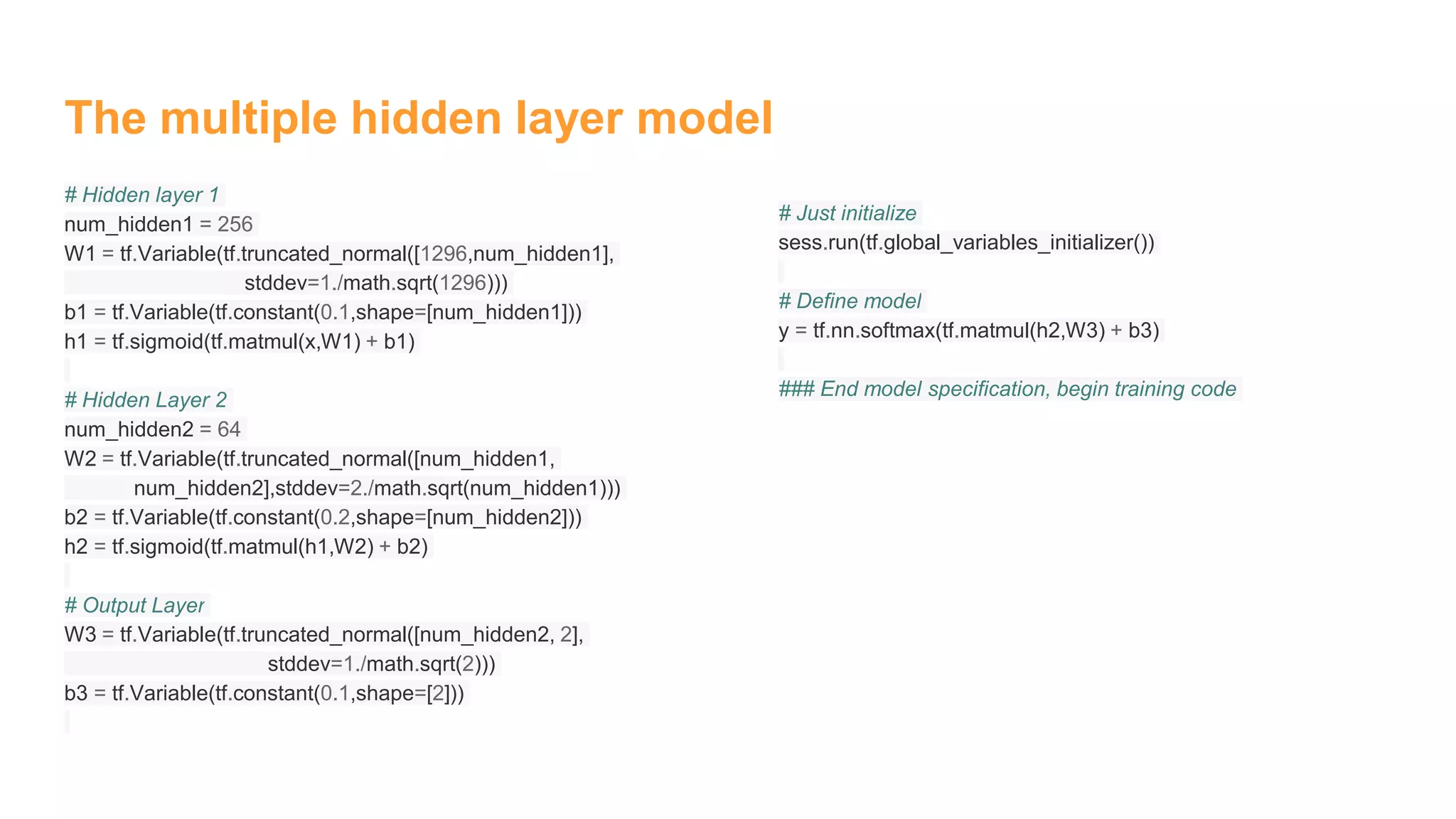 The multiple hidden layer model

# Hidden layer 1
num_hidden1 = 256
W1 = tf.Variable(tf.truncated_normal([1296,num_hidden1],
stddev=1./math.sqrt(1296)))
b1 = tf.Variable(tf.constant(0.1,shape=[num_hidden1]))
h1 = tf.sigmoid(tf.matmul(x,W1) + b1)

# Hidden Layer 2
num_hidden2 = 64
W2 = tf.Variable(tf.truncated_normal([num_hidden1,
num_hidden2],stddev=2./math.sqrt(num_hidden1)))
b2 = tf.Variable(tf.constant(0.2,shape=[num_hidden2]))
h2 = tf.sigmoid(tf.matmul(h1,W2) + b2)

# Output Layer
W3 = tf.Variable(tf.truncated_normal([num_hidden2, 2],
stddev=1./math.sqrt(2)))
b3 = tf.Variable(tf.constant(0.1,shape=[2]))

# Just initialize
sess.run(tf.global_variables_initializer())

# Define model
y = tf.nn.softmax(tf.matmul(h2,W3) + b3)

### End model specification, begin training code